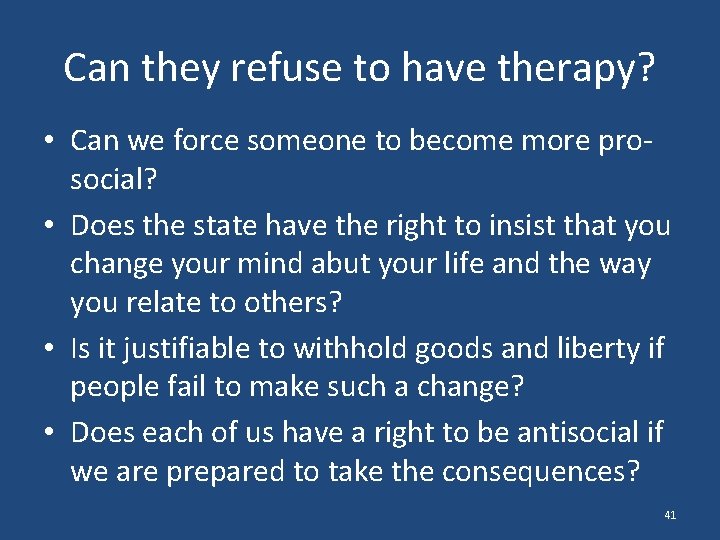 Can they refuse to have therapy?

• Can we force someone to become more pro-social?

• Does the state have the right to insist that you change your mind abut your life and the way you relate to others?

• Is it justifiable to withhold goods and liberty if people fail to make such a change?

• Does each of us have a right to be antisocial if we are prepared to take the consequences?

41